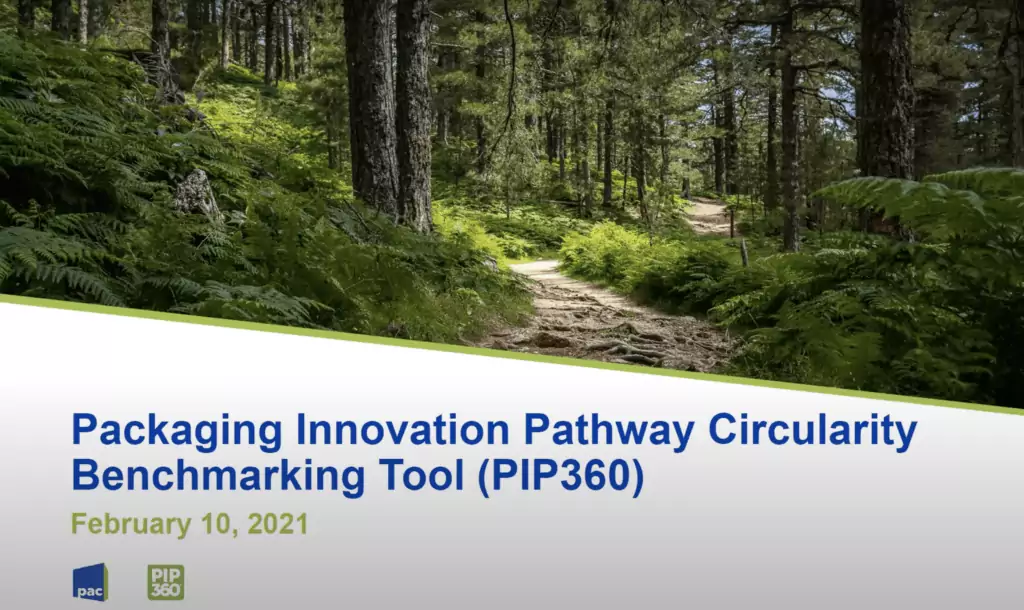 Packaging Innovation Pathway Circularity Benchmarking Tool (PIP360)

February 10, 2021

pac

PIP 360